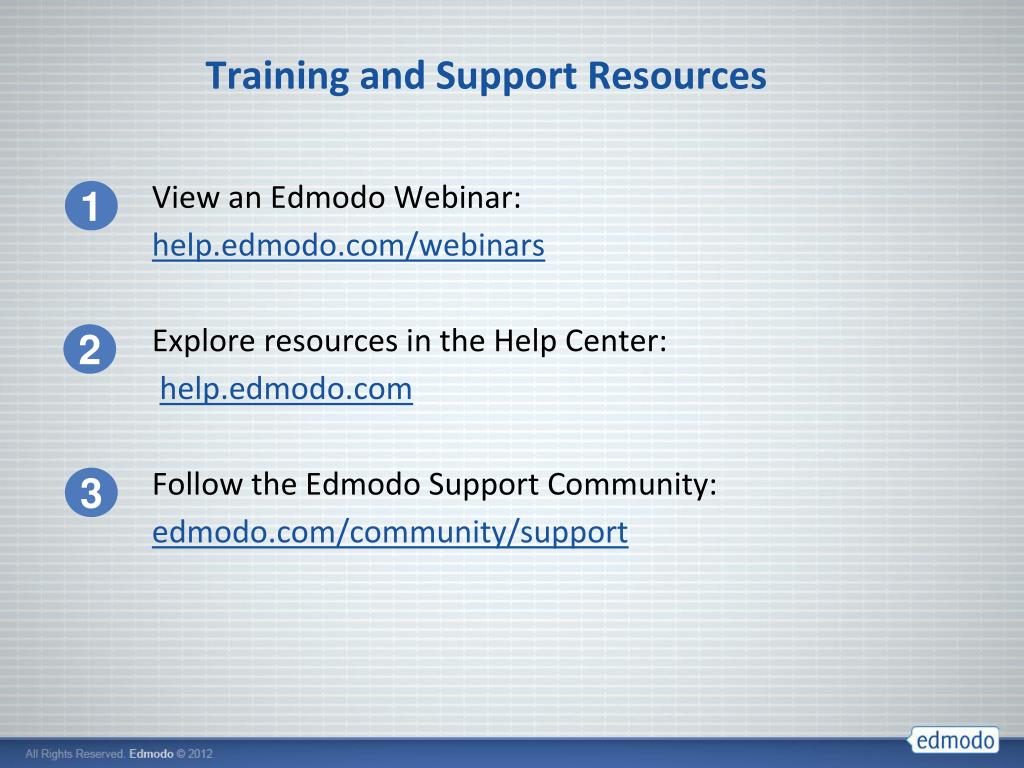 Training and Support Resources

1

View an Edmodo Webinar:
help.edmodo.com/webinars

2

Explore resources in the Help Center:
help.edmodo.com

3

Follow the Edmodo Support Community:
edmodo.com/community/support

All Rights Reserved. Edmodo © 2012

edmodo